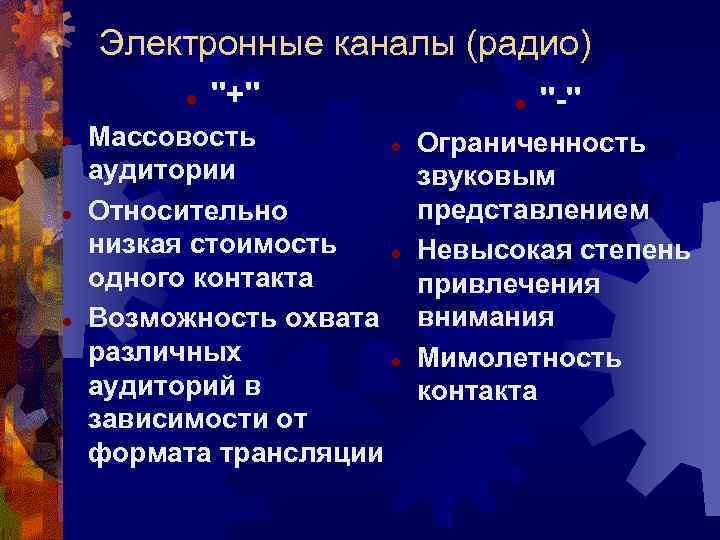 Электронные каналы (радио)

"+"

Массовость аудитории

Относительно низкая стоимость одного контакта

Возможность охвата различных аудиторий в зависимости от формата трансляции

"-"

Ограниченность звуковым представлением

Невысокая степень привлечения внимания

Мимолетность контакта